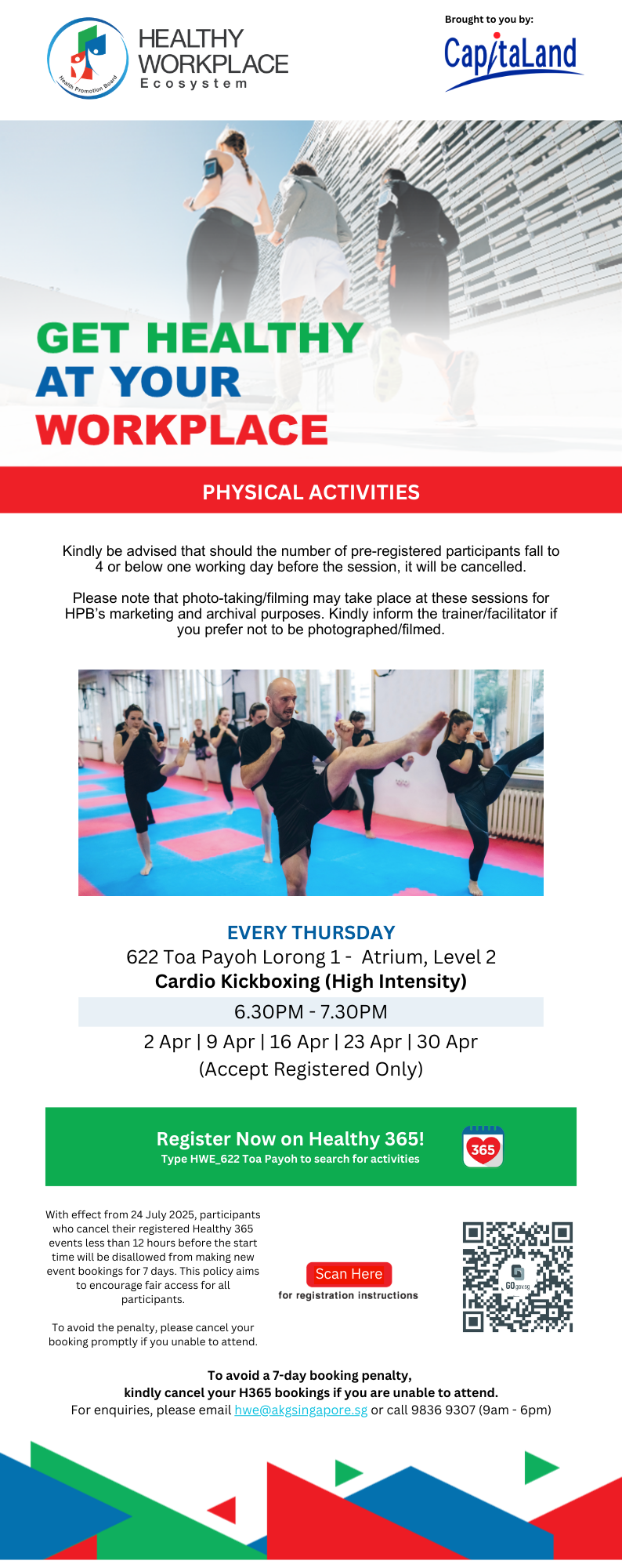 Health Promotion Board

HEALTHY WORKPLACE Ecosystem

Brought to you by:

CapitaLand

GET HEALTHY AT YOUR WORKPLACE

PHYSICAL ACTIVITIES

Kindly be advised that should the number of pre-registered participants fall to 4 or below one working day before the session, it will be cancelled.

Please note that photo-taking/filming may take place at these sessions for HPB's marketing and archival purposes. Kindly inform the trainer/facilitator if you prefer not to be photographed/filmed.

EVERY THURSDAY
622 Toa Payoh Lorong 1 - Atrium, Level 2
Cardio Kickboxing (High Intensity)
6.30PM - 7.30PM
2 Apr | 9 Apr | 16 Apr | 23 Apr | 30 Apr
(Accept Registered Only)

Register Now on Healthy 365!
Type HWE_622 Toa Payoh to search for activities

365

With effect from 24 July 2025, participants who cancel their registered Healthy 365 events less than 12 hours before the start time will be disallowed from making new event bookings for 7 days. This policy aims to encourage fair access for all participants.

To avoid the penalty, please cancel your booking promptly if you unable to attend.

Scan Here
for registration instructions

GO.gov.sg

To avoid a 7-day booking penalty,
kindly cancel your H365 bookings if you are unable to attend.
For enquiries, please email hwe@akgsingapore.sg or call 9836 9307 (9am - 6pm)